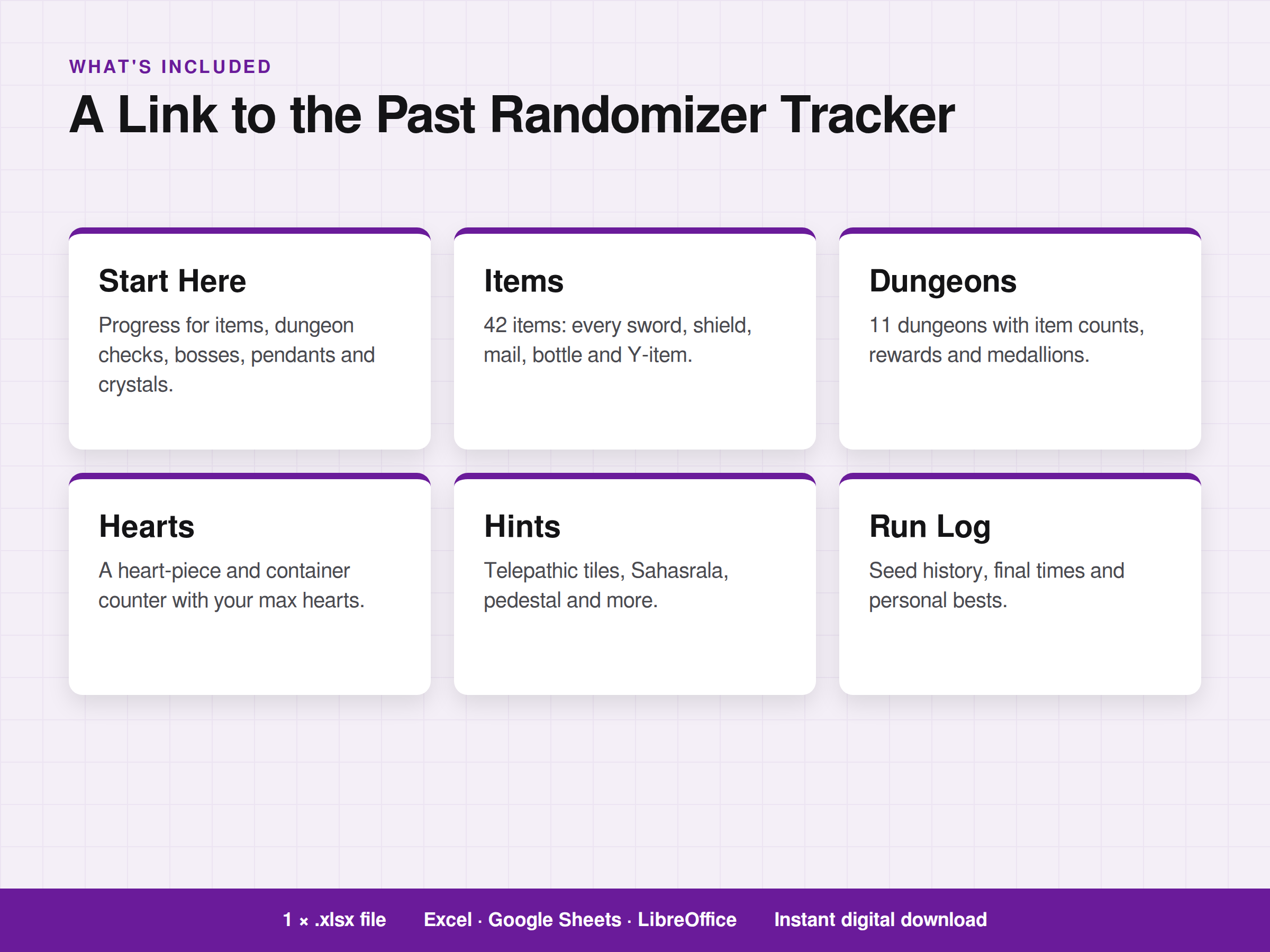 WHAT'S INCLUDED

A Link to the Past Randomizer Tracker

Start Here

Progress for items, dungeon checks, bosses, pendants and crystals.

Items

42 items: every sword, shield, mail, bottle and Y-item.

Dungeons

11 dungeons with item counts, rewards and medallions.

Hearts

A heart-piece and container counter with your max hearts.

Hints

Telepathic tiles, Sahasrala, pedestal and more.

Run Log

Seed history, final times and personal bests.

1 × .xlsx file    Excel · Google Sheets · LibreOffice    Instant digital download